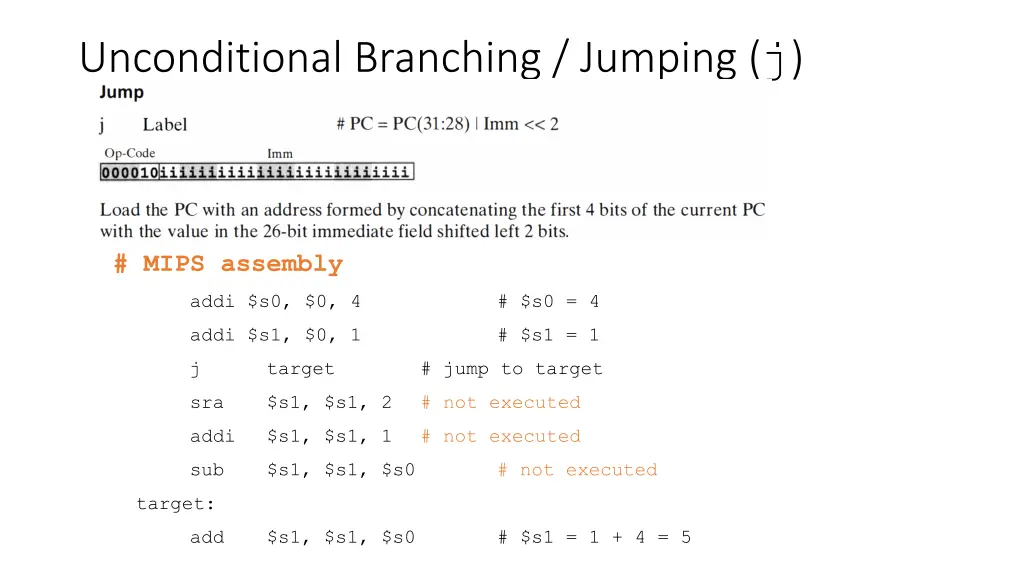 Unconditional Branching / Jumping (j)

Jump

j Label # PC = PC(31:28) | Imm << 2

Op-Code Imm

000010iiiiiiiiiiiiiiiiiiiiiiiiii

Load the PC with an address formed by concatenating the first 4 bits of the current PC with the value in the 26-bit immediate field shifted left 2 bits.

# MIPS assembly

addi $s0, $0, 4 # $s0 = 4
addi $s1, $0, 1 # $s1 = 1
j target # jump to target
sra $s1, $s1, 2 # not executed
addi $s1, $s1, 1 # not executed
sub $s1, $s1, $s0 # not executed
target:
add $s1, $s1, $s0 # $s1 = 1 + 4 = 5